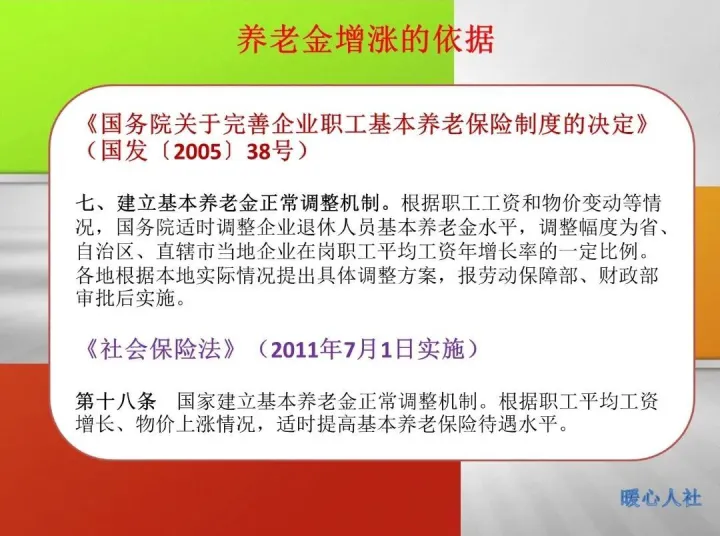 养老金增涨的依据

《国务院关于完善企业职工基本养老保险制度的决定》（国发〔2005〕38号）

七、建立基本养老金正常调整机制。根据职工工资和物价变动等情况，国务院适时调整企业退休人员基本养老金水平，调整幅度为省、自治区、直辖市当地企业在岗职工平均工资年增长率的一定比例。各地根据本地实际情况提出具体调整方案，报劳动保障部、财政部审批后实施。

《社会保险法》（2011年7月1日实施）

第十八条　国家建立基本养老金正常调整机制。根据职工平均工资增长、物价上涨情况，适时提高基本养老保险待遇水平。

暖心人社